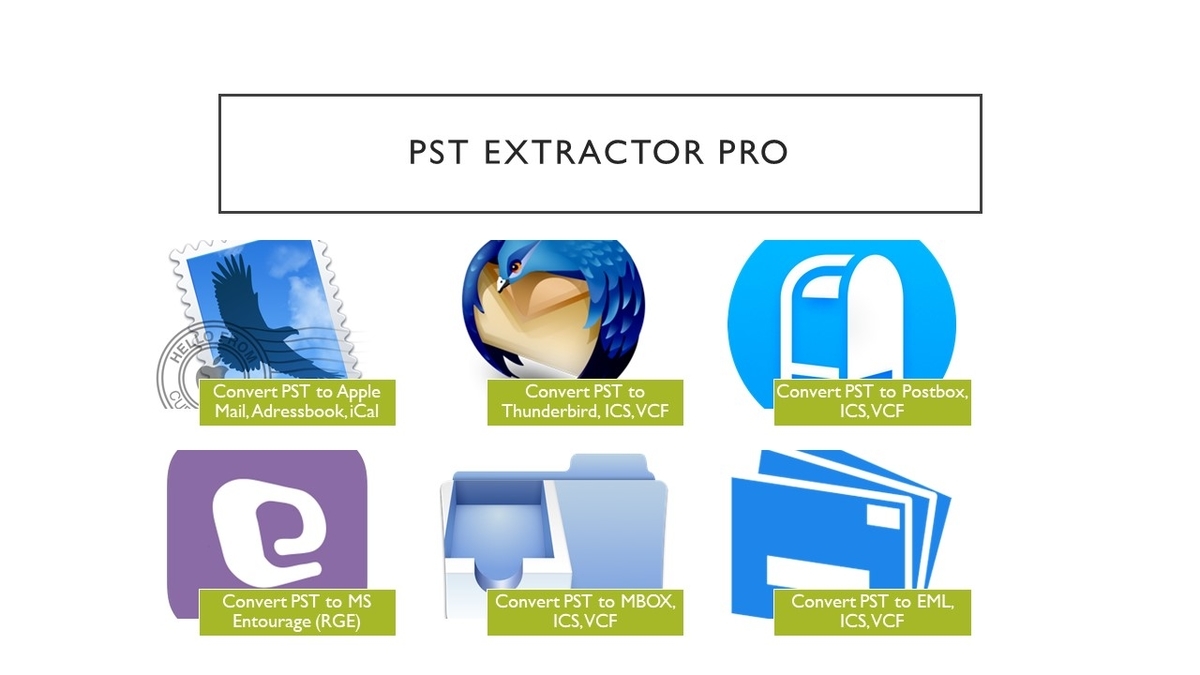 PST EXTRACTOR PRO

HELLO FROM

Convert PST to Apple Mail, Adressbook, iCal

Convert PST to Thunderbird, ICS, VCF

Convert PST to Postbox, ICS, VCF

Convert PST to MS Entourage (RGE)

Convert PST to MBOX, ICS, VCF

Convert PST to EML, ICS, VCF